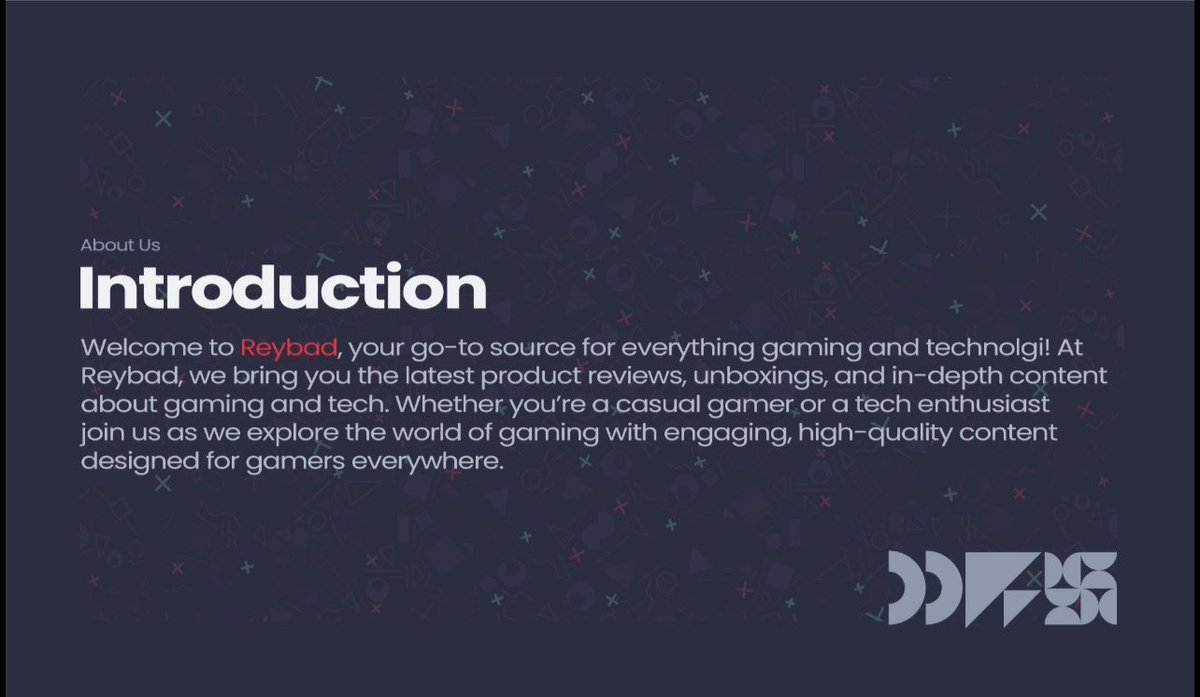 About Us

Introduction

Welcome to Reybad, your go-to source for everything gaming and technolgi! At Reybad, we bring you the latest product reviews, unboxings, and in-depth content about gaming and tech. Whether you're a casual gamer or a tech enthusiast join us as we explore the world of gaming with engaging, high-quality content designed for gamers everywhere.